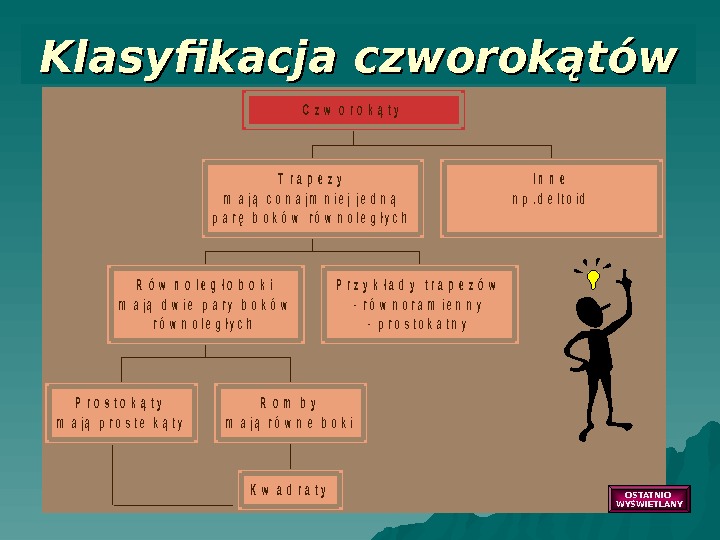 Klasyfikacja czworokątów

Czworokąty

Trapezy
mają conajmniej jedną parę boków równoległych

Inne
np.deltoid

Równoległoboki
mają dwie pary boków równoległych

Przykłady trapezów
- równoramienny
- prostokatny

Prostokąty
mają proste kąty

Romby
mają równe boki

Kwadraty

OSTATNIO WYŚWIETLANY